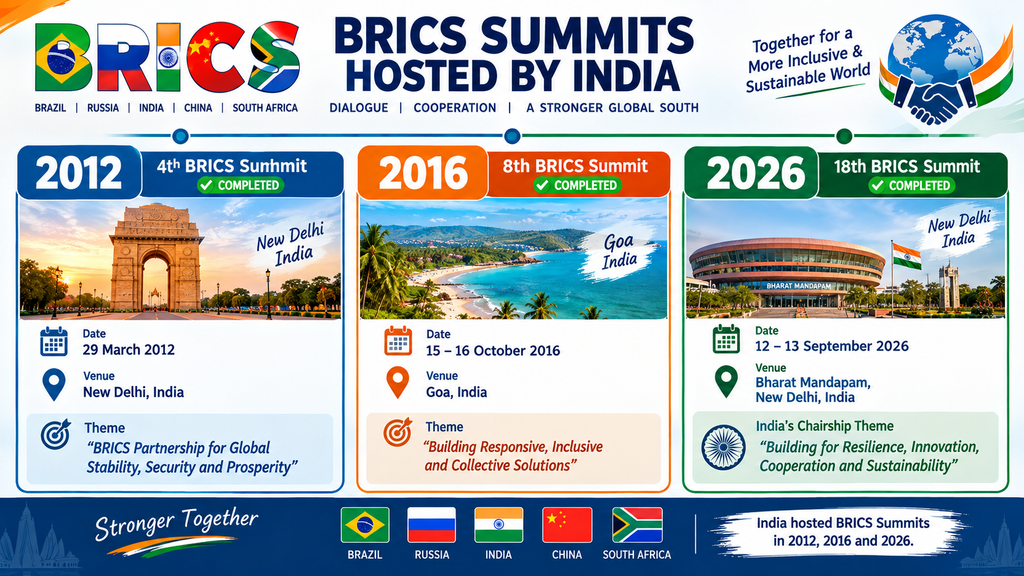 BRICS

BRAZIL | RUSSIA | INDIA | CHINA | SOUTH AFRICA

BRICS SUMMITS HOSTED BY INDIA

DIALOGUE | COOPERATION | A STRONGER GLOBAL SOUTH

Together for a More Inclusive & Sustainable World

2012

4th BRICS Sunhmit

COMPLETED

New Delhi India

Date
29 March 2012

Venue
New Delhi, India

Theme
"BRICS Partnership for Global Stability, Security and Prosperity"

2016

8th BRICS Summit

COMPLETED

Goa India

Date
15 – 16 October 2016

Venue
Goa, India

Theme
"Building Responsive, Inclusive and Collective Solutions"

2026

18th BRICS Summit

COMPLETED

New Delhi India

BHARAT MANDAPAM

Date
12 – 13 September 2026

Venue
Bharat Mandapam, New Delhi, India

India's Chairship Theme
"Building for Resilience, Innovation, Cooperation and Sustainability"

Stronger Together

BRAZIL RUSSIA INDIA CHINA SOUTH AFRICA

India hosted BRICS Summits in 2012, 2016 and 2026.